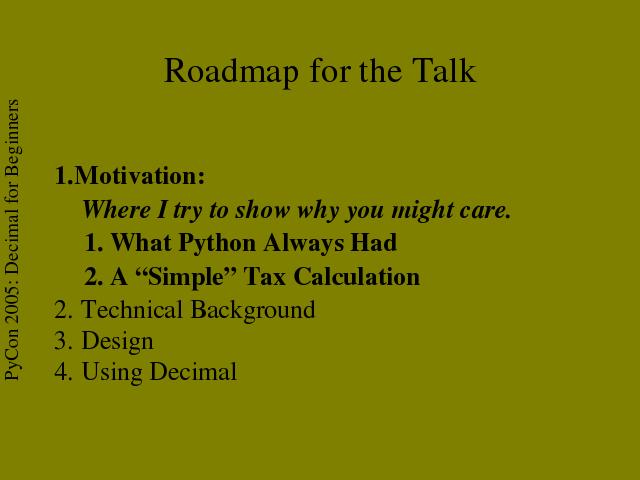 PyCon 2005: Decimal for Beginners

Roadmap for the Talk

1.Motivation:
Where I try to show why you might care.
1. What Python Always Had
2. A “Simple” Tax Calculation
2. Technical Background
3. Design
4. Using Decimal